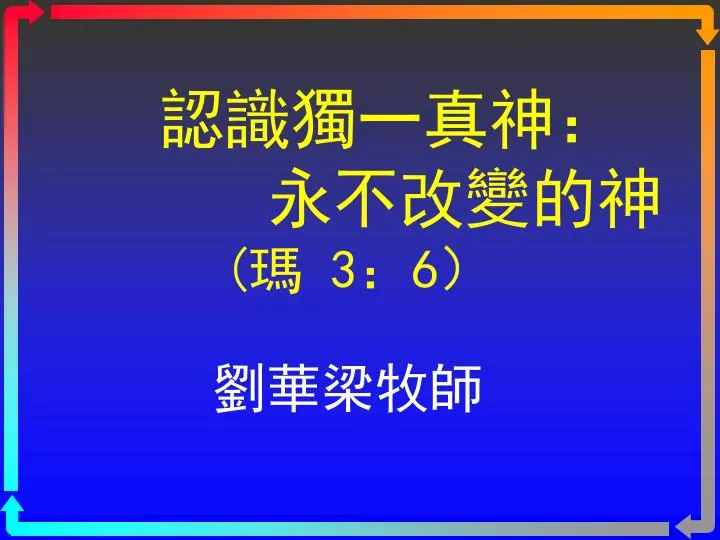 認識獨一真神：
永不改變的神
（瑪 3：6）

劉華梁牧師